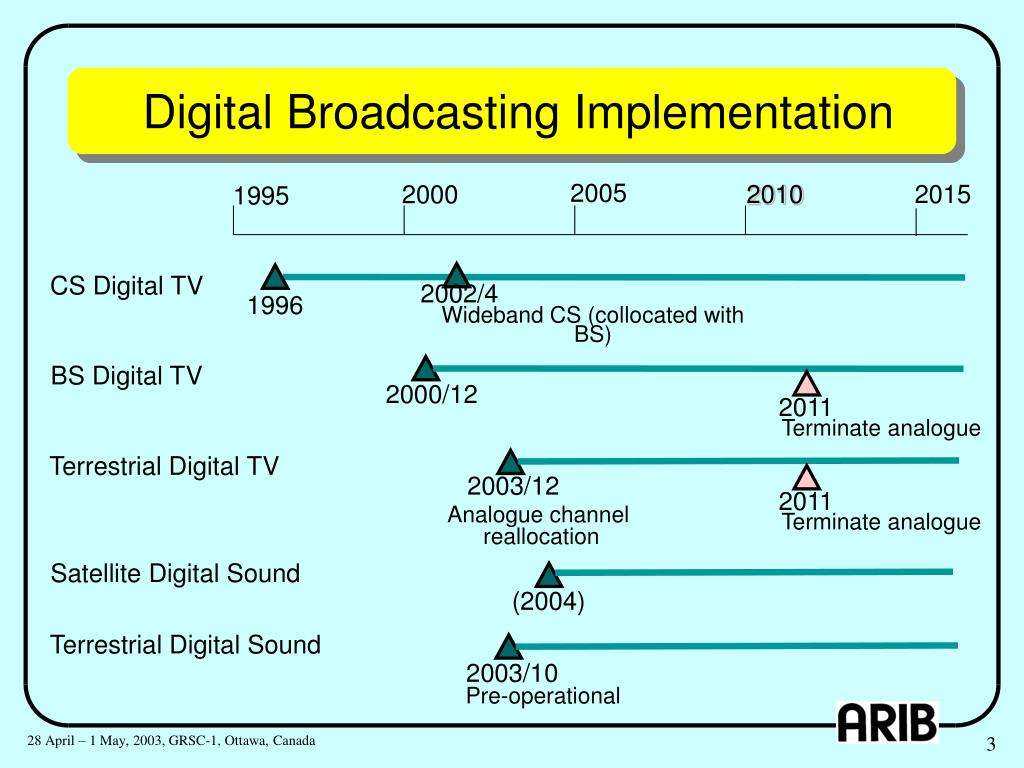 Digital Broadcasting Implementation

1995 2000 2005 2010 2015

CS Digital TV
1996
2002/4
Wideband CS (collocated with BS)

BS Digital TV
2000/12
2011
Terminate analogue

Terrestrial Digital TV
2003/12
Analogue channel reallocation
2011
Terminate analogue

Satellite Digital Sound
(2004)

Terrestrial Digital Sound
2003/10
Pre-operational

ARIB

28 April – 1 May, 2003, GRSC-1, Ottawa, Canada

3